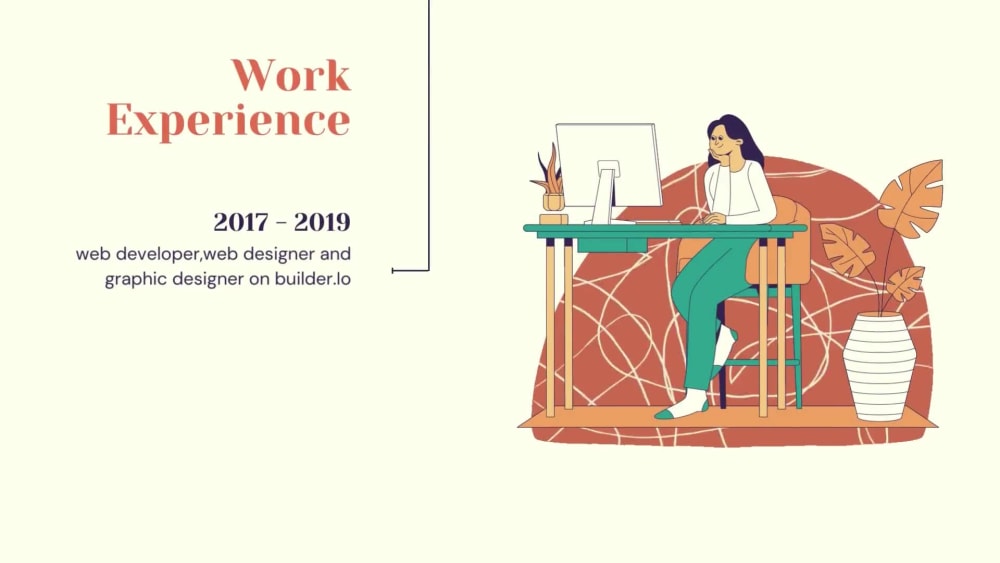 Work
Experience

2017 - 2019

web developer,web designer and graphic designer on builder.lo